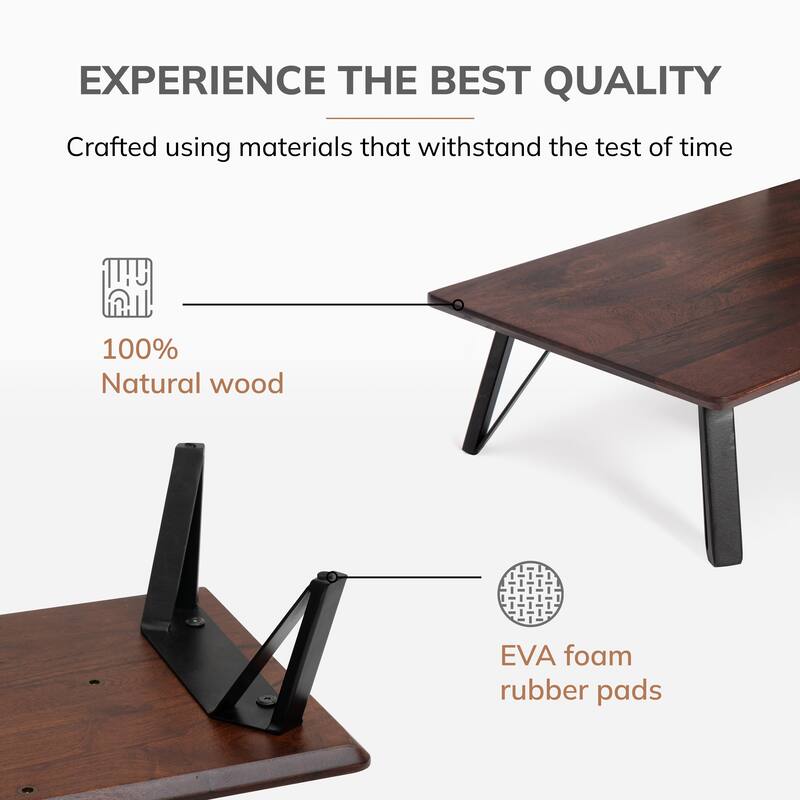 EXPERIENCE THE BEST QUALITY

Crafted using materials that withstand the test of time

100%
Natural wood

EVA foam
rubber pads